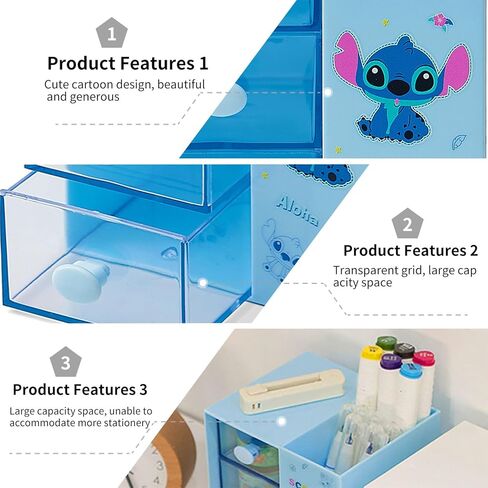 1

Product Features 1

Cute cartoon design, beautiful and generous

Aloha

2

Product Features 2

Transparent grid, large cap acity space

3

Product Features 3

Large capacity space, unable to accommodate more stationery